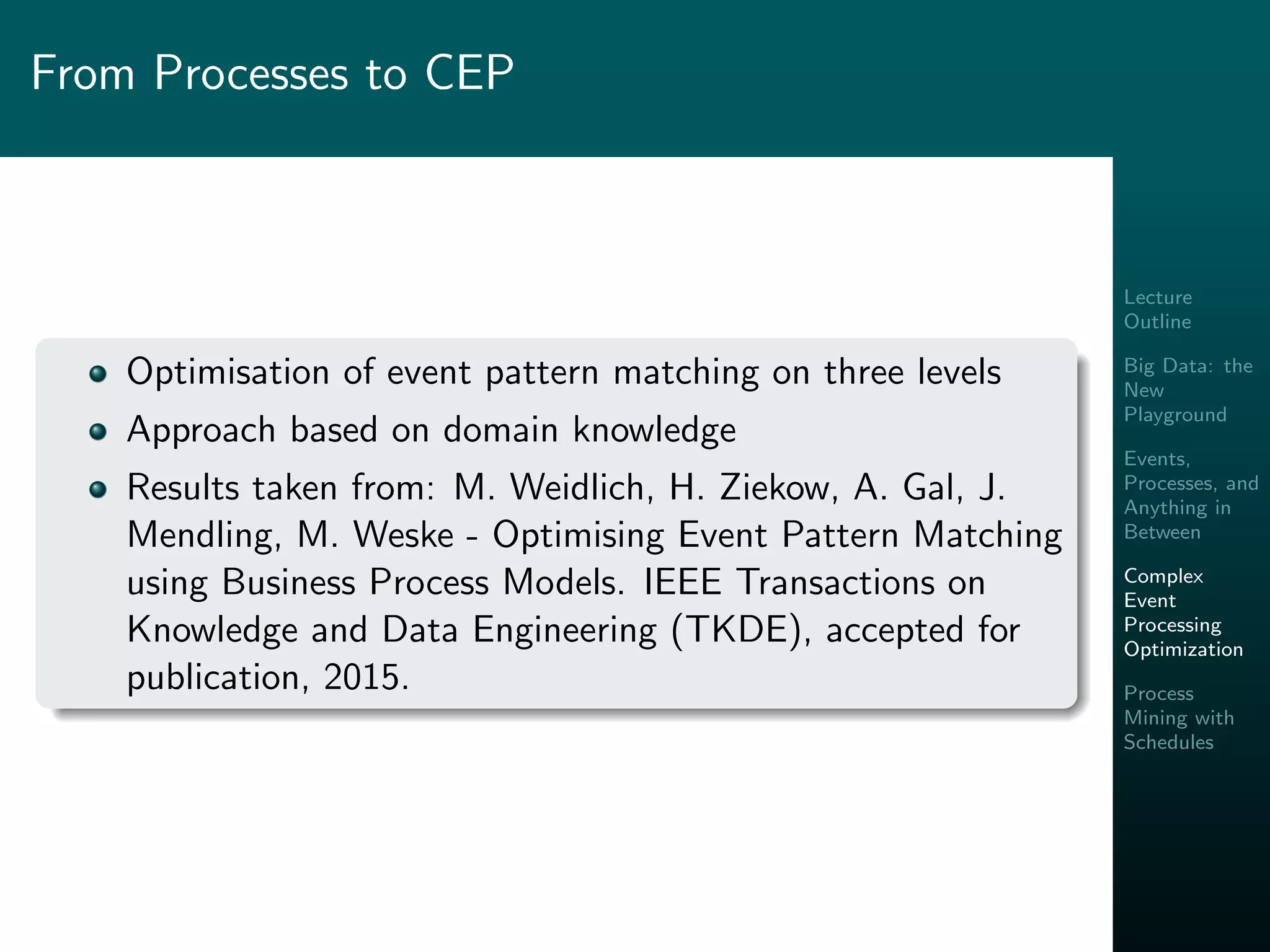 From Processes to CEP

- Optimisation of event pattern matching on three levels
- Approach based on domain knowledge
- Results taken from: M. Weidlich, H. Ziekow, A. Gal, J. Mendling, M. Weske - Optimising Event Pattern Matching using Business Process Models. IEEE Transactions on Knowledge and Data Engineering (TKDE), accepted for publication, 2015.

Lecture Outline

Big Data: the New Playground

Events, Processes, and Anything in Between

Complex Event Processing Optimization

Process Mining with Schedules